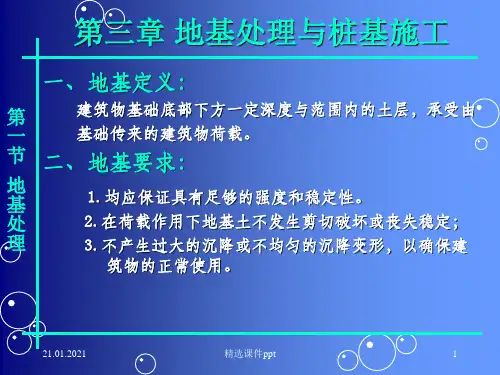 第三章 地基处理与桩基施工

第一节 地基处理

一、地基定义：

建筑物基础底部下方一定深度与范围内的土层，承受由基础传来的建筑物荷载。

二、地基要求：

1. 均应保证具有足够的强度和稳定性。

2. 在荷载作用下地基土不发生剪切破坏或丧失稳定；

3. 不产生过大的沉降或不均匀的沉降变形，以确保建筑物的正常使用。

21.01.2021

精选课件ppt

1